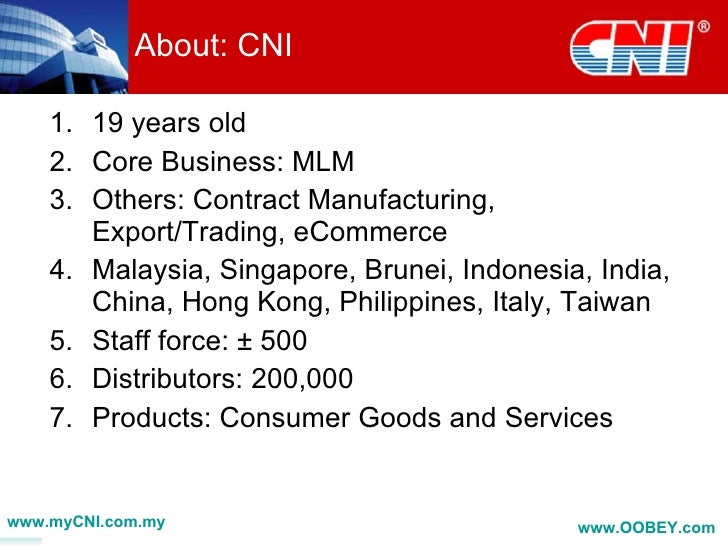 About: CNI

CNI®

1. 19 years old
2. Core Business: MLM
3. Others: Contract Manufacturing, Export/Trading, eCommerce
4. Malaysia, Singapore, Brunei, Indonesia, India, China, Hong Kong, Philippines, Italy, Taiwan
5. Staff force: ± 500
6. Distributors: 200,000
7. Products: Consumer Goods and Services

www.myCNI.com.my

www.OOBEY.com